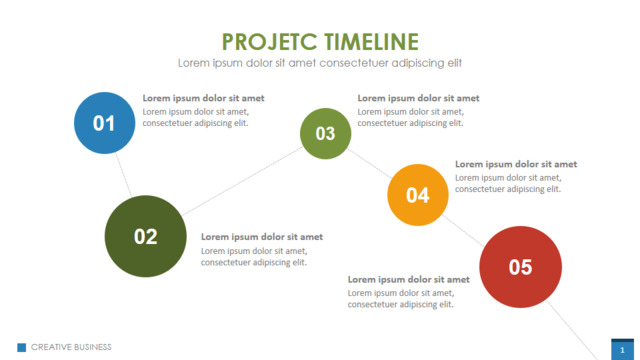 PROJETC TIMELINE
Lorem ipsum dolor sit amet consectetuer adipiscing elit

01

Lorem ipsum dolor sit amet
Lorem ipsum dolor sit amet, consectetuer adipiscing elit.

02

Lorem ipsum dolor sit amet
Lorem ipsum dolor sit amet, consectetuer adipiscing elit.

03

Lorem ipsum dolor sit amet
Lorem ipsum dolor sit amet, consectetuer adipiscing elit.

04

Lorem ipsum dolor sit amet
Lorem ipsum dolor sit amet, consectetuer adipiscing elit.

05

Lorem ipsum dolor sit amet
Lorem ipsum dolor sit amet, consectetuer adipiscing elit.

CREATIVE BUSINESS

1